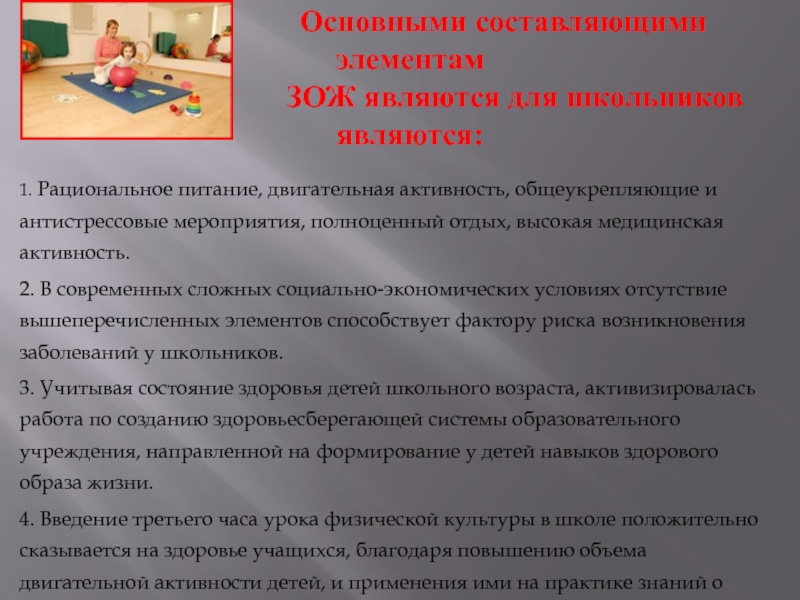 Основными составляющими элементам ЗОЖ являются для школьников являются:

1. Рациональное питание, двигательная активность, общеукрепляющие и антистрессовые мероприятия, полноценный отдых, высокая медицинская активность.

2. В современных сложных социально-экономических условиях отсутствие вышеперечисленных элементов способствует фактору риска возникновения заболеваний у школьников.

3. Учитывая состояние здоровья детей школьного возраста, активизировалась работа по созданию здоровьесберегающей системы образовательного учреждения, направленной на формирование у детей навыков здорового образа жизни.

4. Введение третьего часа урока физической культуры в школе положительно сказывается на здоровье учащихся, благодаря повышению объема двигательной активности детей, и применения ими на практике знаний о